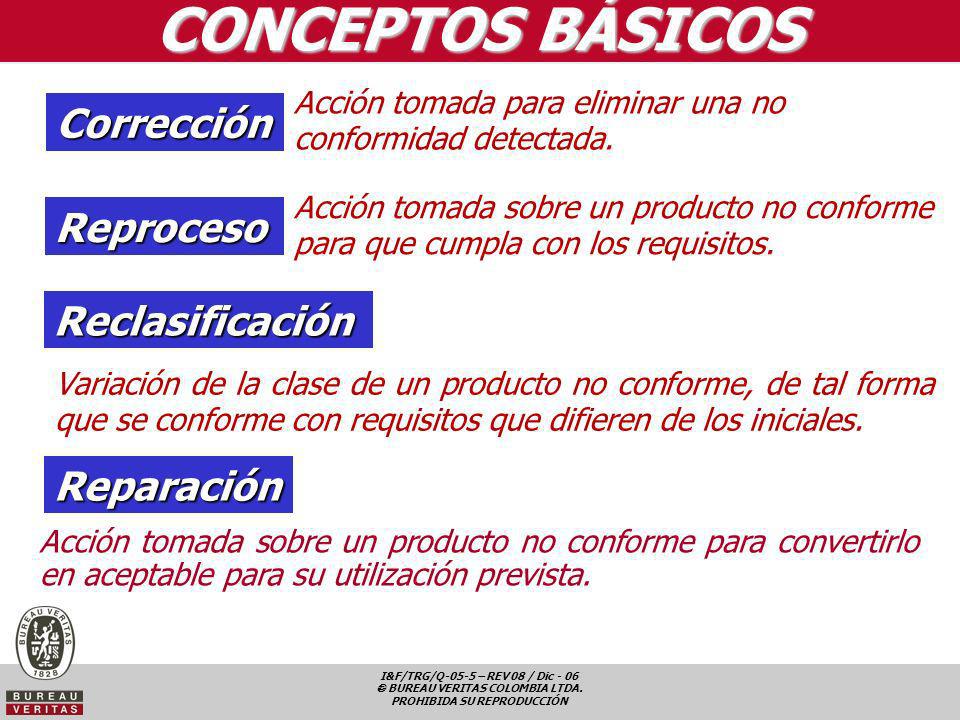 CONCEPTOS BÁSICOS

Corrección

Acción tomada para eliminar una no conformidad detectada.

Reproceso

Acción tomada sobre un producto no conforme para que cumpla con los requisitos.

Reclasificación

Variación de la clase de un producto no conforme, de tal forma que se conforme con requisitos que difieren de los iniciales.

Reparación

Acción tomada sobre un producto no conforme para convertirlo en aceptable para su utilización prevista.

BUREAU VERITAS
1828

BUREAU
VERITAS

I&F/TRG/Q-05-5 – REV 08 / Dic - 06
© BUREAU VERITAS COLOMBIA LTDA.
PROHIBIDA SU REPRODUCCIÓN